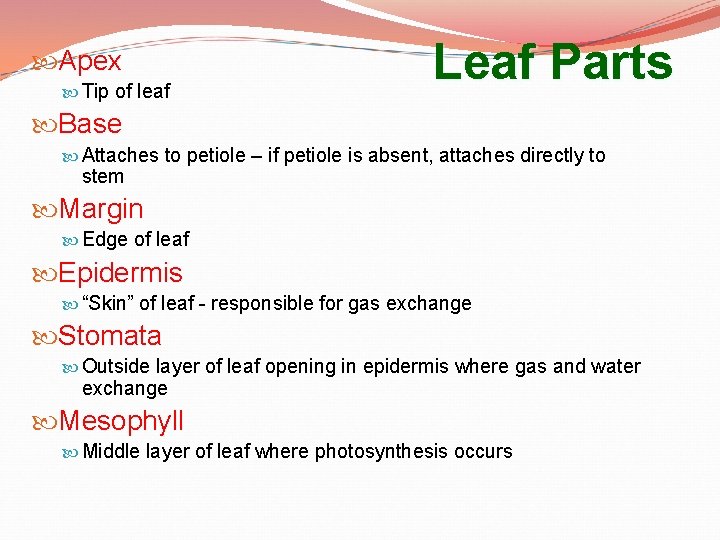 Leaf Parts

Apex

Tip of leaf

Base

Attaches to petiole – if petiole is absent, attaches directly to stem

Margin

Edge of leaf

Epidermis

“Skin” of leaf - responsible for gas exchange

Stomata

Outside layer of leaf opening in epidermis where gas and water exchange

Mesophyll

Middle layer of leaf where photosynthesis occurs